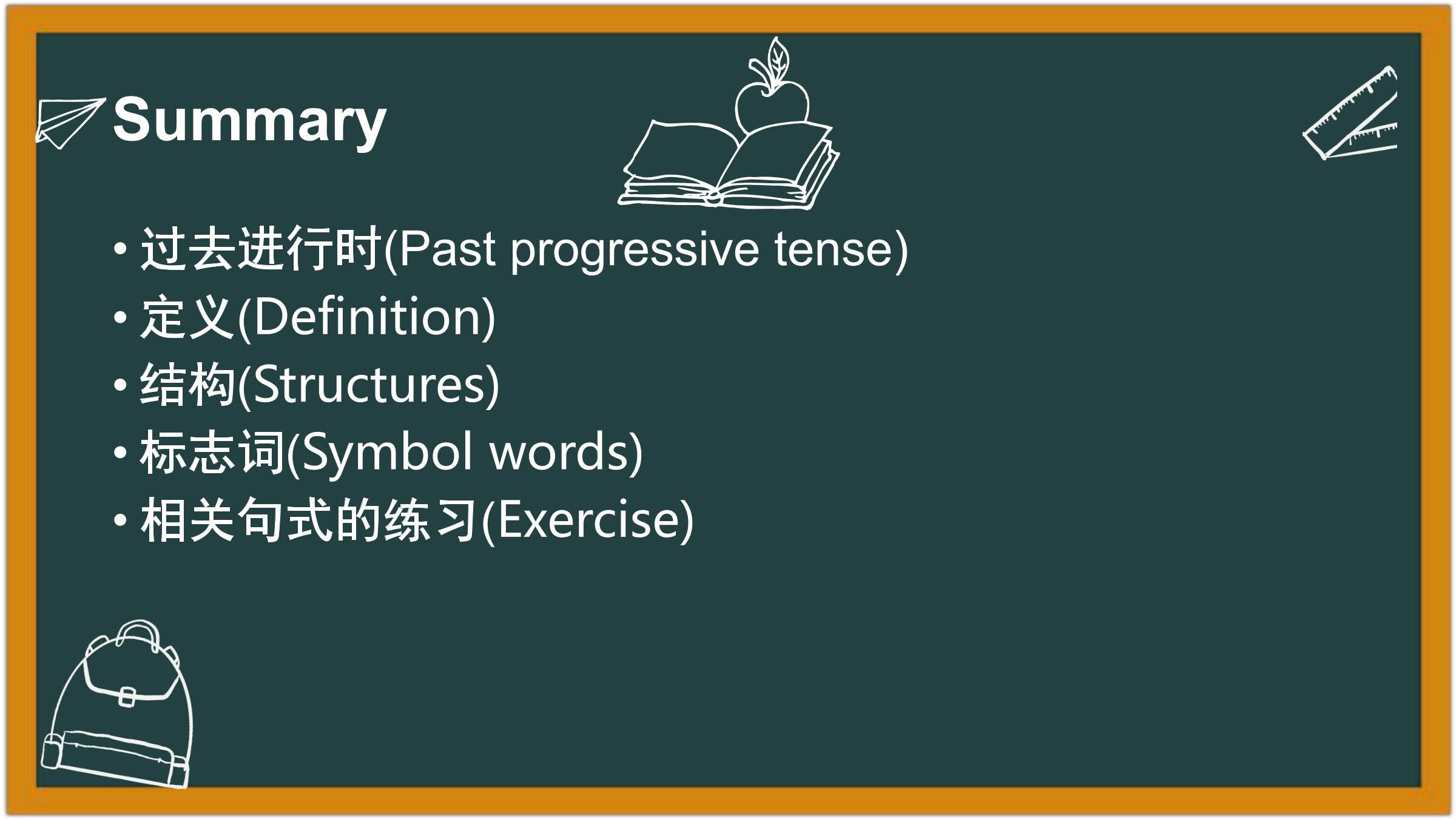 Summary

• 过去进行时(Past progressive tense)
• 定义(Definition)
• 结构(Structures)
• 标志词(Symbol words)
• 相关句式的练习(Exercise)